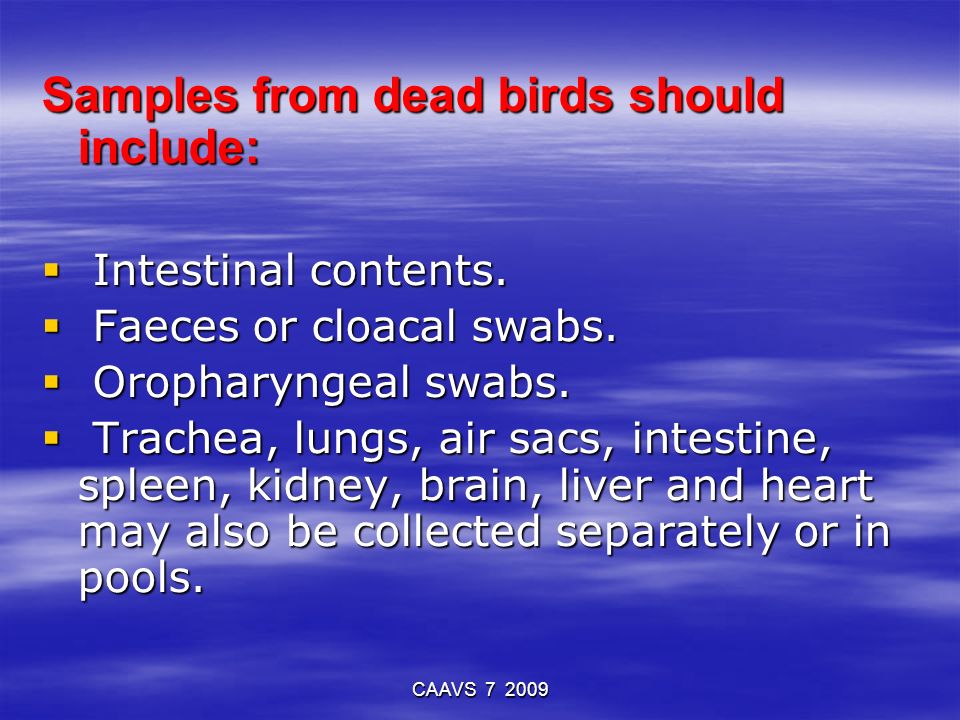 Samples from dead birds should include:

- Intestinal contents.
- Faeces or cloacal swabs.
- Oropharyngeal swabs.
- Trachea, lungs, air sacs, intestine, spleen, kidney, brain, liver and heart may also be collected separately or in pools.

CAAVS 7 2009